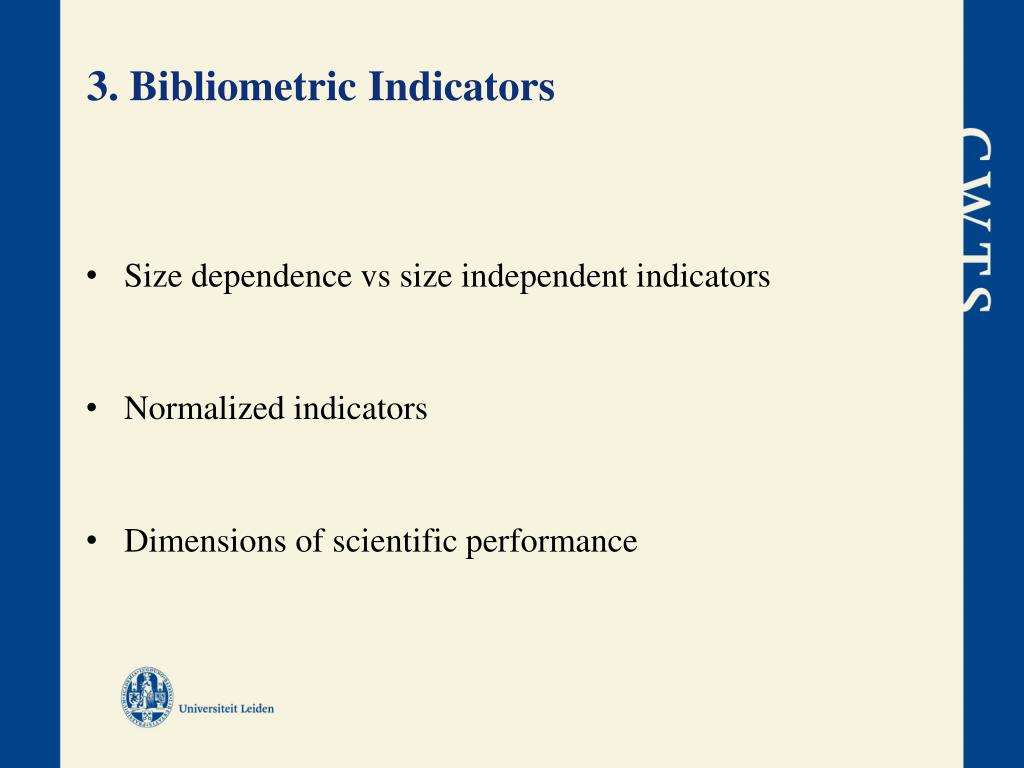 3. Bibliometric Indicators

CWTS

• Size dependence vs size independent indicators

• Normalized indicators

• Dimensions of scientific performance

Universiteit Leiden